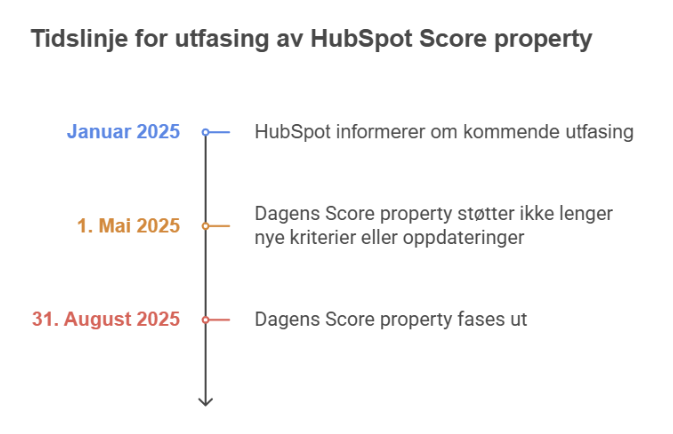 Tidslinje for utfasing av HubSpot Score property

Januar 2025
HubSpot informerer om kommende utfasing

1. Mai 2025
Dagens Score property støtter ikke lenger nye kriterier eller oppdateringer

31. August 2025
Dagens Score property fases ut